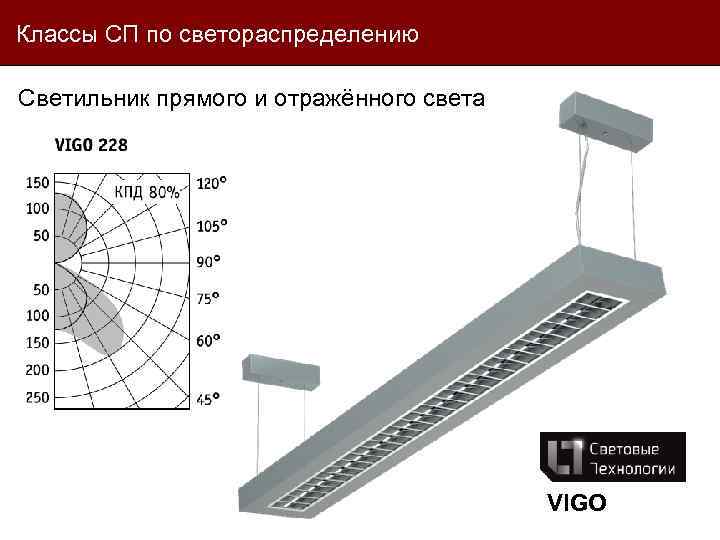 Классы СП по светораспределению

Светильник прямого и отражённого света

VIGO 228

150
100
50
50
100
150
200
250

КПД 80%

120°
105°
90°
75°
60°
45°

Световые Технологии

VIGO